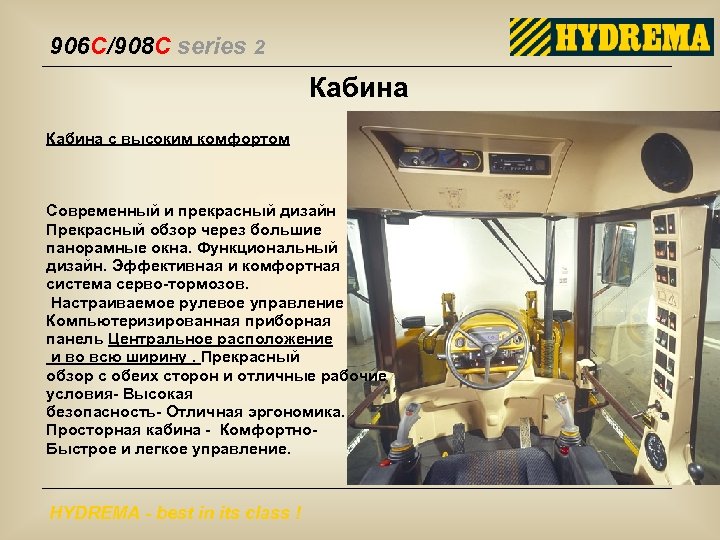 906C/908C series 2

HYDREMA

Кабина

Кабина с высоким комфортом

Современный и прекрасный дизайн Прекрасный обзор через большие панорамные окна. Функциональный дизайн. Эффективная и комфортная система серво-тормозов.
Настраиваемое рулевое управление Компьютеризированная приборная панель Центральное расположение и во всю ширину . Прекрасный обзор с обеих сторон и отличные рабочие условия- Высокая безопасность- Отличная эргономика. Просторная кабина - Комфортно- Быстрое и легкое управление.

HYDREMA - best in its class !